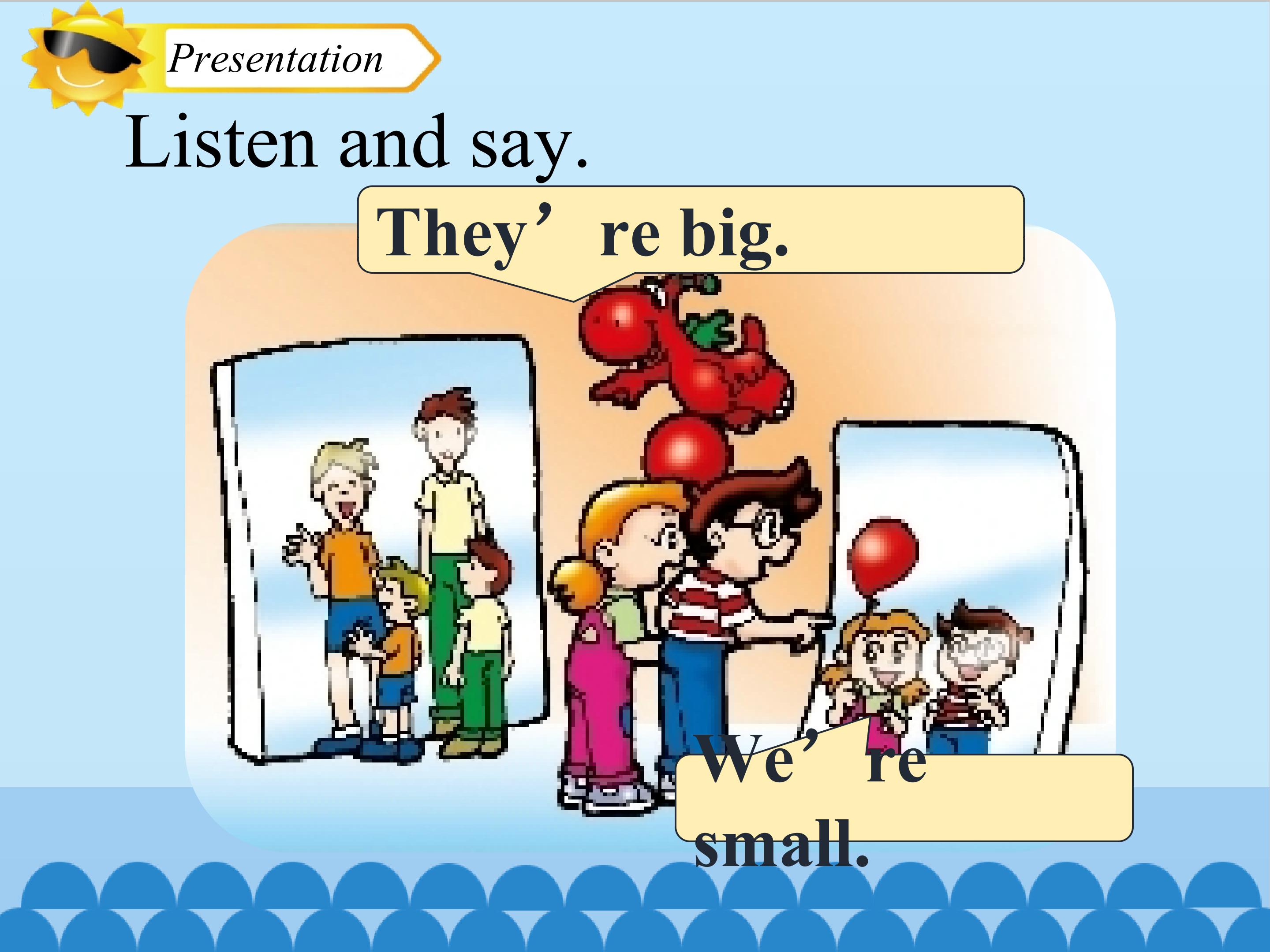 Presentation

Listen and say.

They’re big.

We’re small.